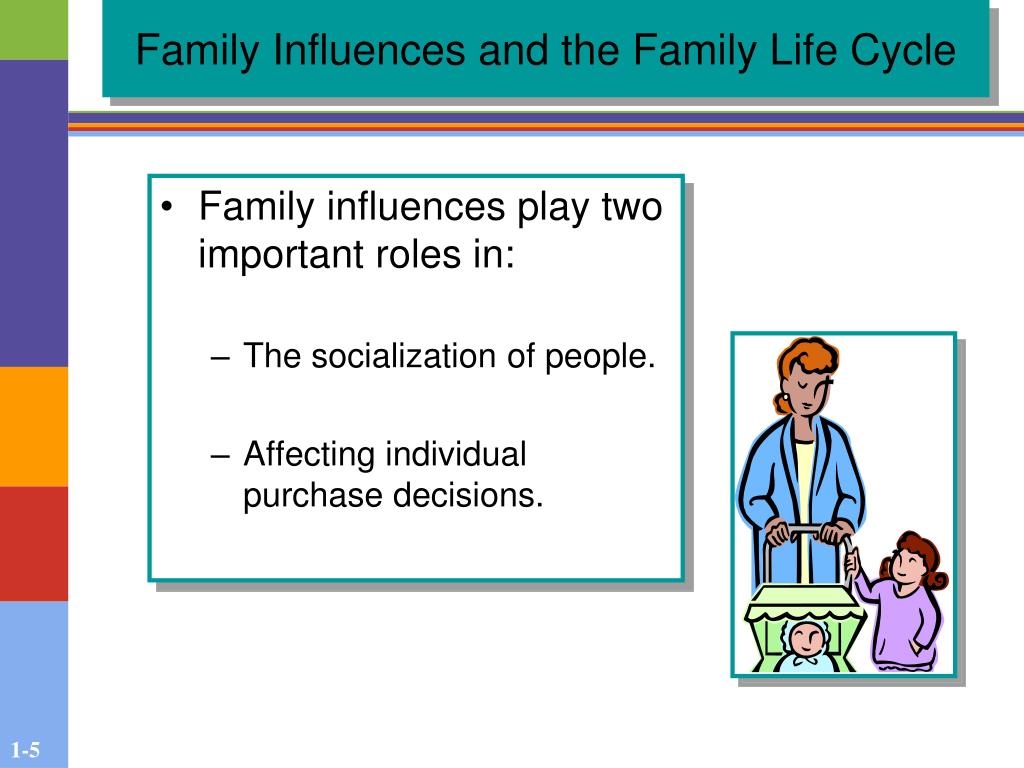 Family Influences and the Family Life Cycle

• Family influences play two important roles in:

– The socialization of people.

– Affecting individual purchase decisions.

1-5